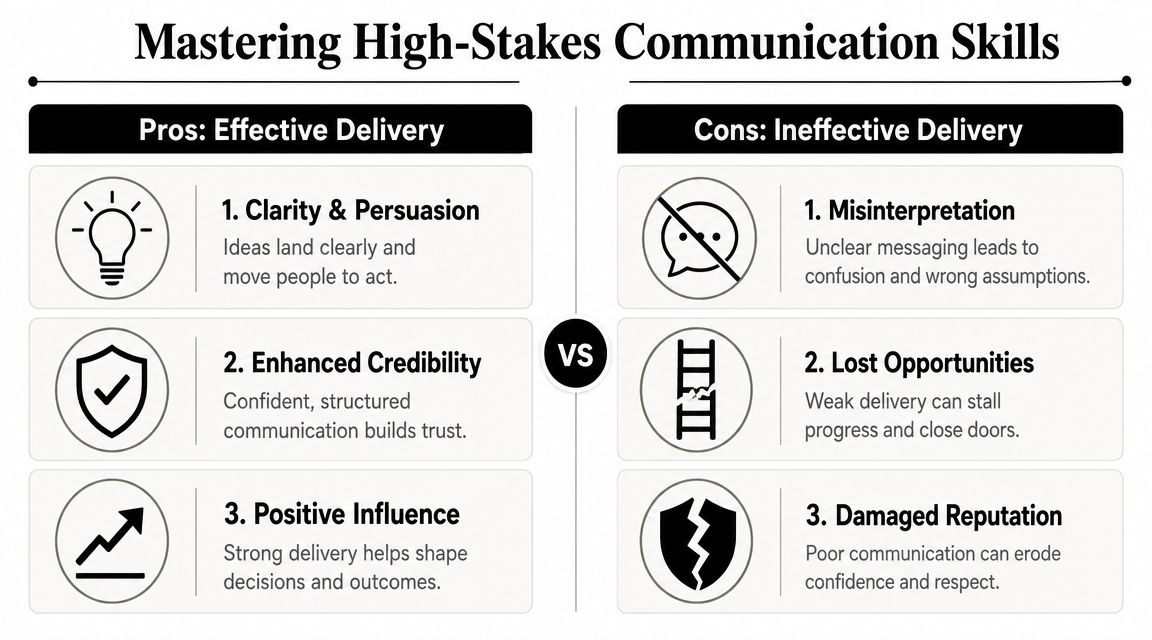 Mastering High-Stakes Communication Skills

Pros: Effective Delivery

1. Clarity & Persuasion
Ideas land clearly and move people to act.

2. Enhanced Credibility
Confident, structured communication builds trust.

3. Positive Influence
Strong delivery helps shape decisions and outcomes.

VS

Cons: Ineffective Delivery

1. Misinterpretation
Unclear messaging leads to confusion and wrong assumptions.

2. Lost Opportunities
Weak delivery can stall progress and close doors.

3. Damaged Reputation
Poor communication can erode confidence and respect.